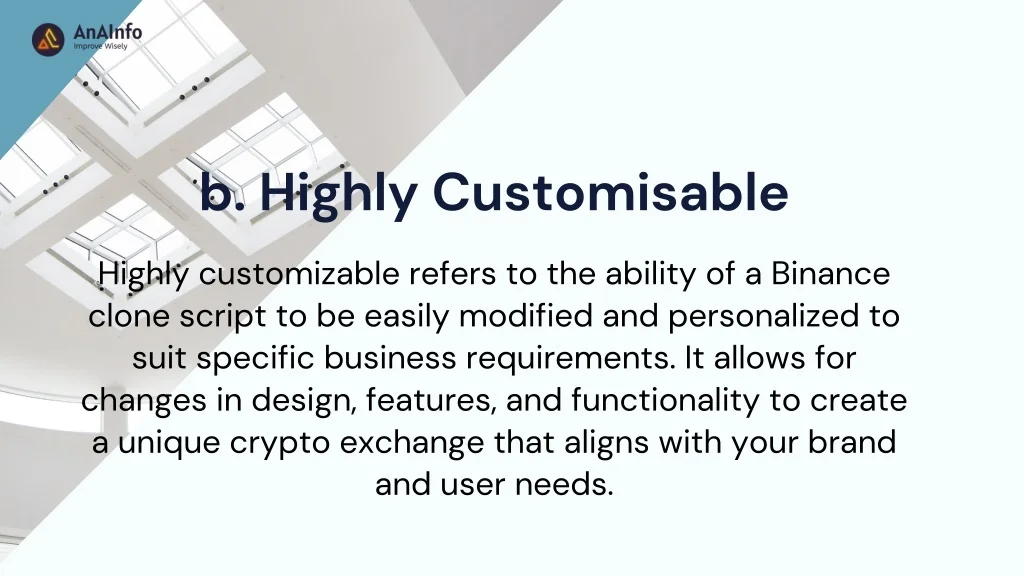 AnAInfo
Improve Wisely

b. Highly Customisable

Highly customizable refers to the ability of a Binance clone script to be easily modified and personalized to suit specific business requirements. It allows for changes in design, features, and functionality to create a unique crypto exchange that aligns with your brand and user needs.